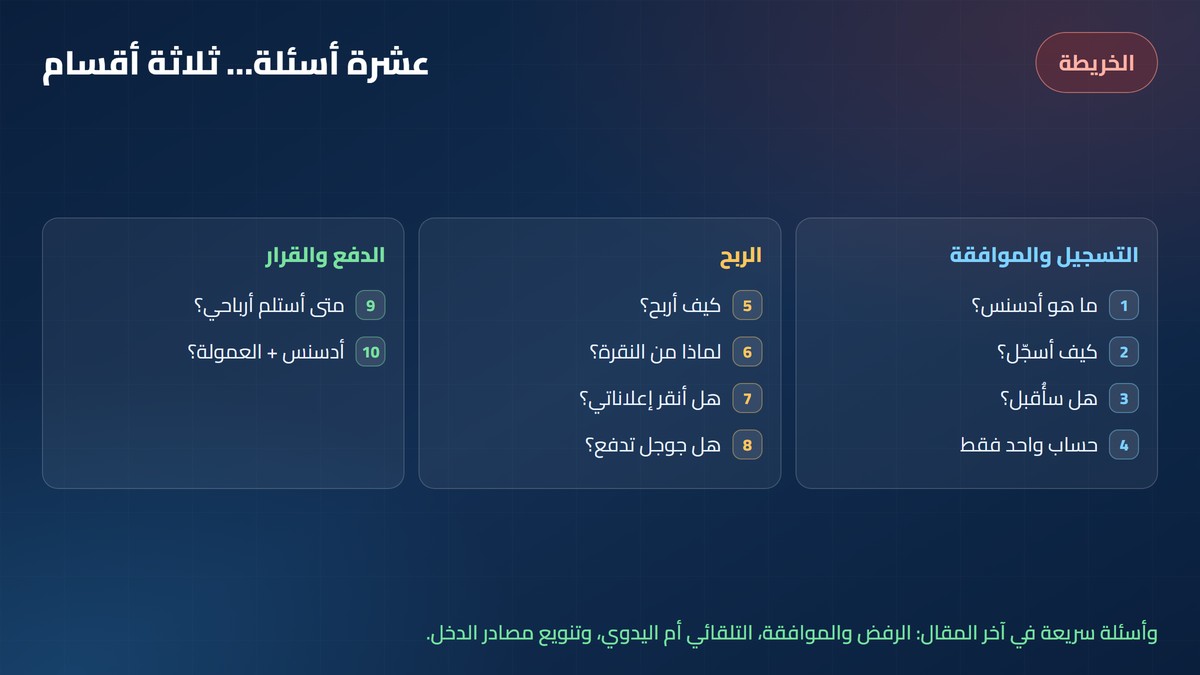 الخريطة

عشرة أسئلة... ثلاثة أقسام

التسجيل والموافقة
1 ما هو أدسنس؟
2 كيف أسجّل؟
3 هل سأُقبل؟
4 حساب واحد فقط

الربح
5 كيف أربح؟
6 لماذا من النقرة؟
7 هل أنقر إعلاناتي؟
8 هل جوجل تدفع؟

الدفع والقرار
9 متى أستلم أرباحي؟
10 أدسنس + العمولة؟

وأسئلة سريعة في آخر المقال: الرفض والموافقة، التلقائي أم اليدوي، وتنويع مصادر الدخل.